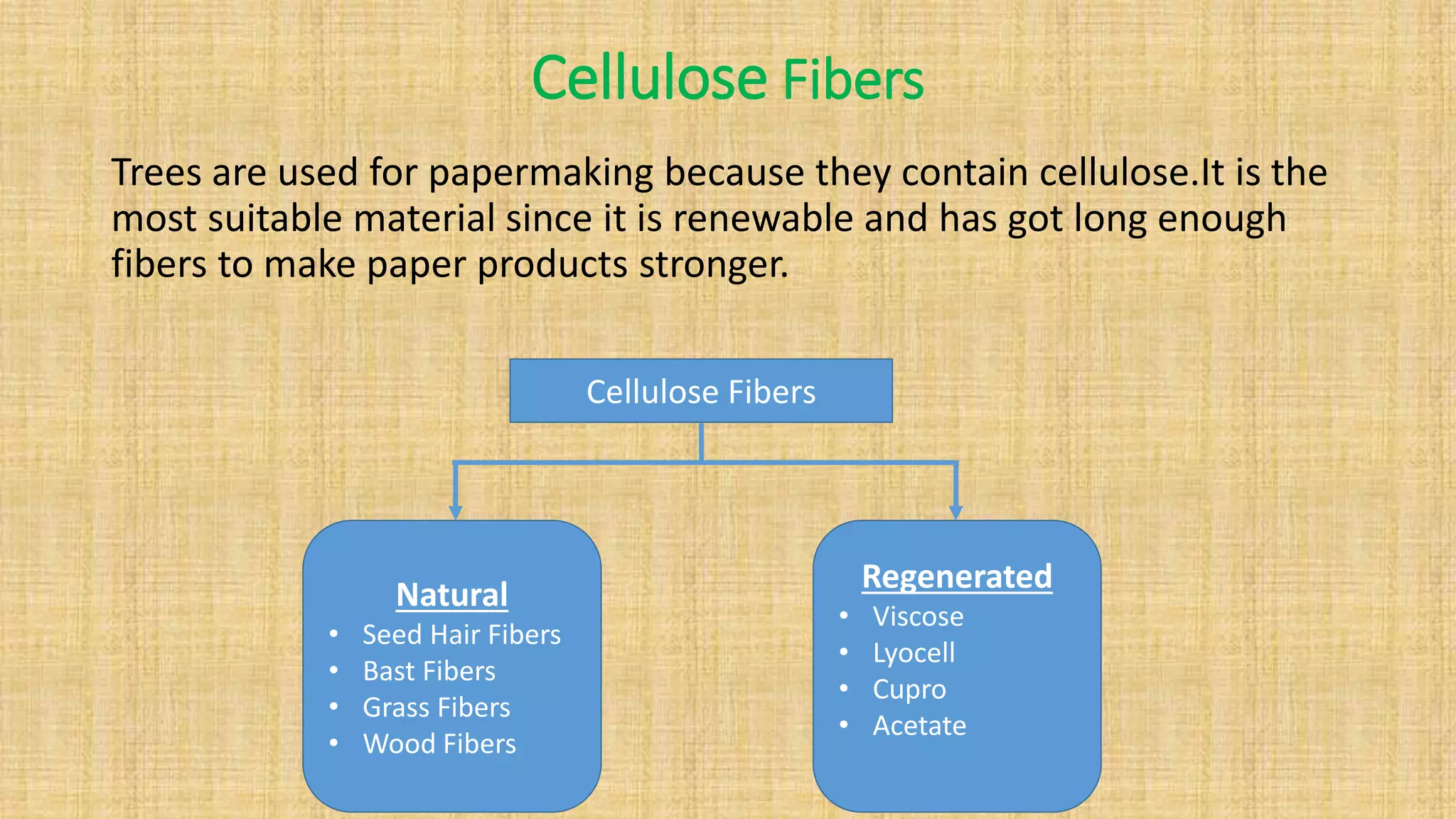 Cellulose Fibers

Trees are used for papermaking because they contain cellulose.It is the most suitable material since it is renewable and has got long enough fibers to make paper products stronger.

Cellulose Fibers

Natural
• Seed Hair Fibers
• Bast Fibers
• Grass Fibers
• Wood Fibers

Regenerated
• Viscose
• Lyocell
• Cupro
• Acetate